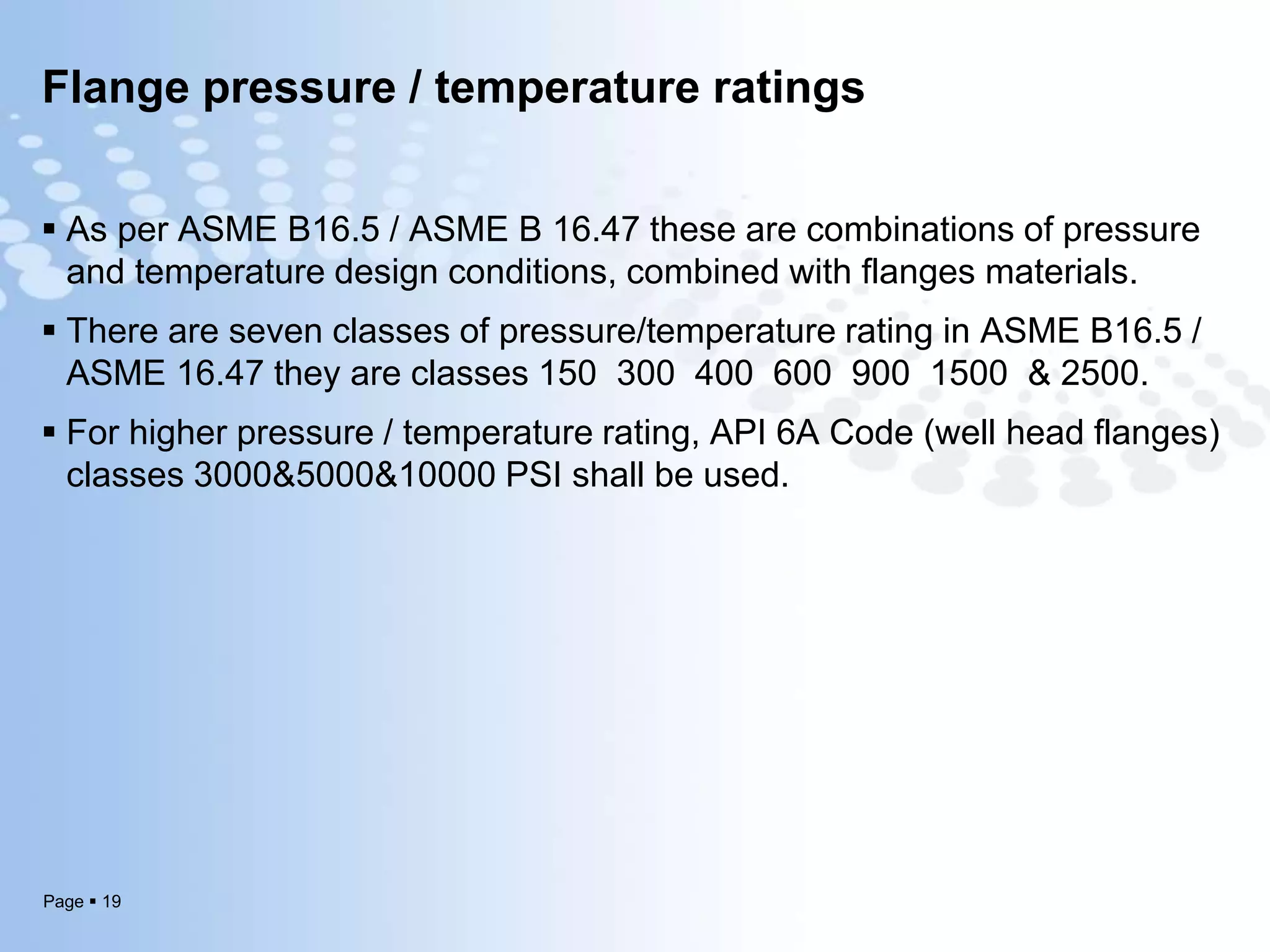 Flange pressure / temperature ratings

▪ As per ASME B16.5 / ASME B 16.47 these are combinations of pressure and temperature design conditions, combined with flanges materials.

▪ There are seven classes of pressure/temperature rating in ASME B16.5 / ASME 16.47 they are classes 150 300 400 600 900 1500 & 2500.

▪ For higher pressure / temperature rating, API 6A Code (well head flanges) classes 3000&5000&10000 PSI shall be used.

Page ▪ 19